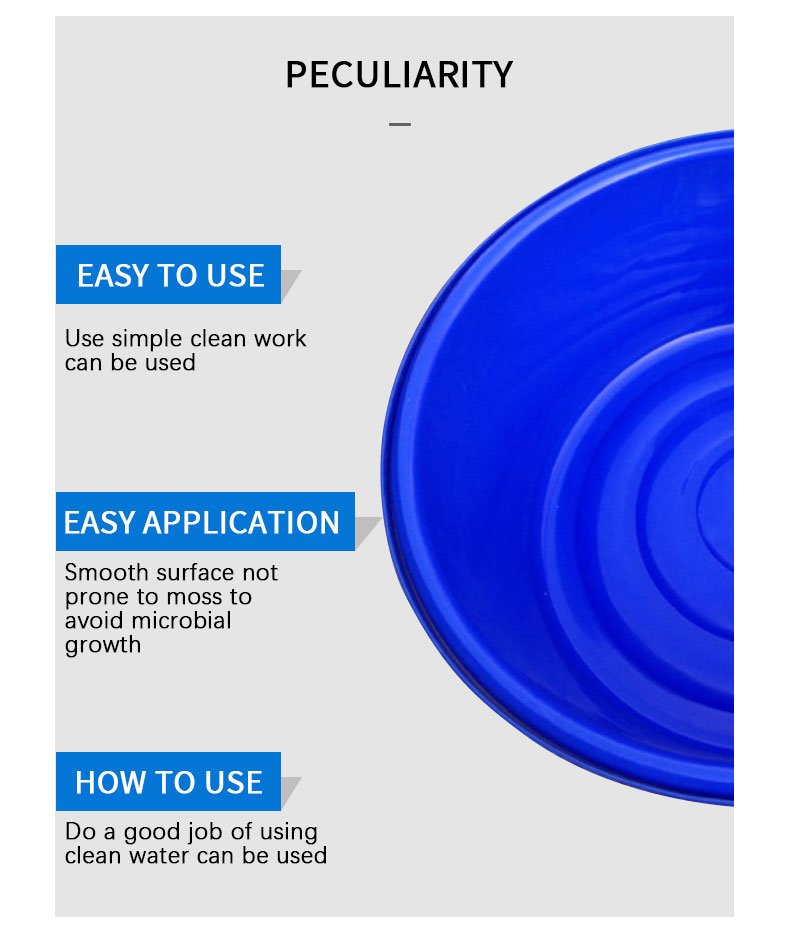 PECULIARITY

EASY TO USE

Use simple clean work can be used

EASY APPLICATION

Smooth surface not prone to moss to avoid microbial growth

HOW TO USE

Do a good job of using clean water can be used